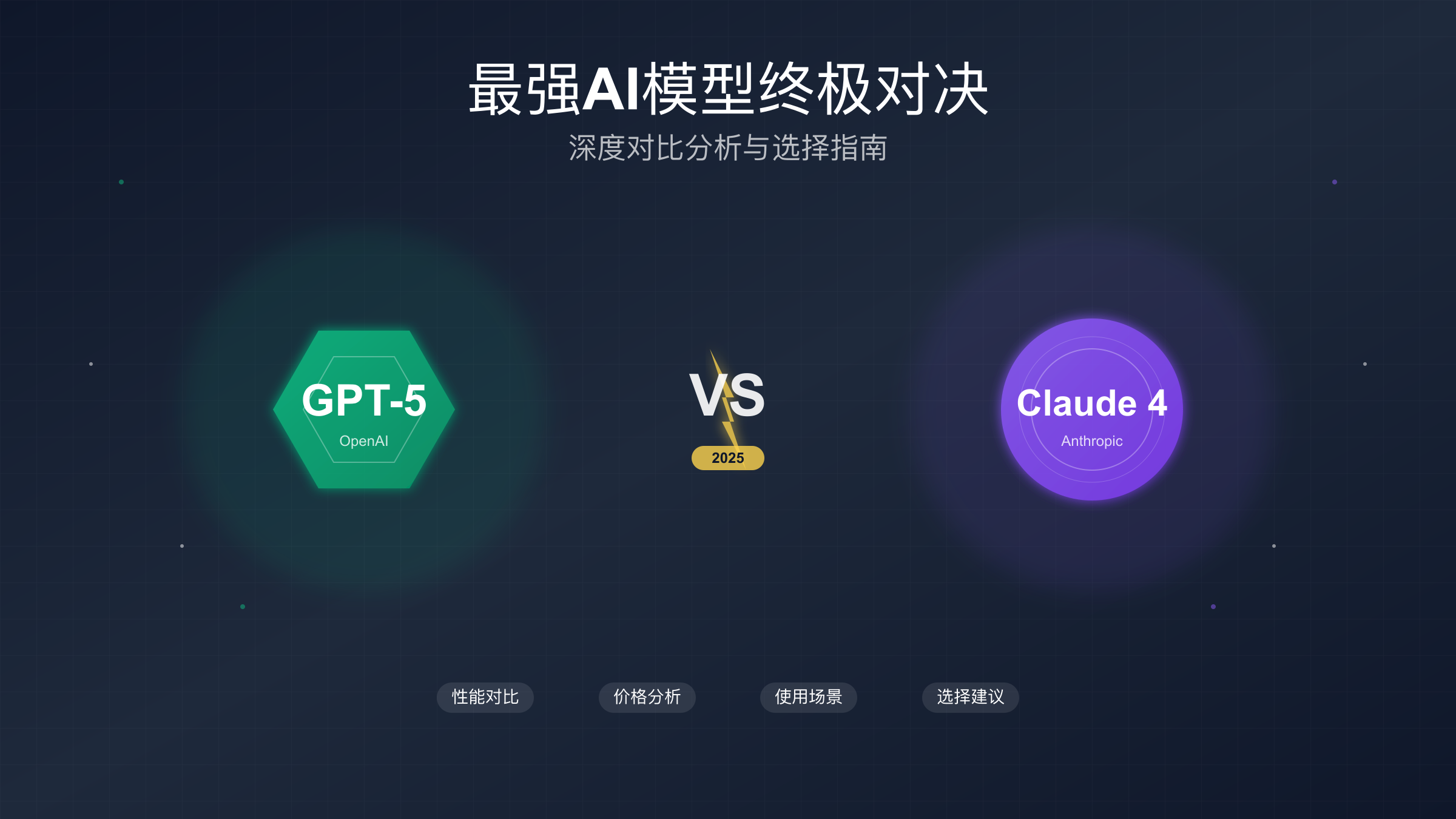 最强AI模型终极对决

深度对比分析与选择指南

GPT-5
OpenAI

VS
2025

Claude 4
Anthropic

性能对比

价格分析

使用场景

选择建议